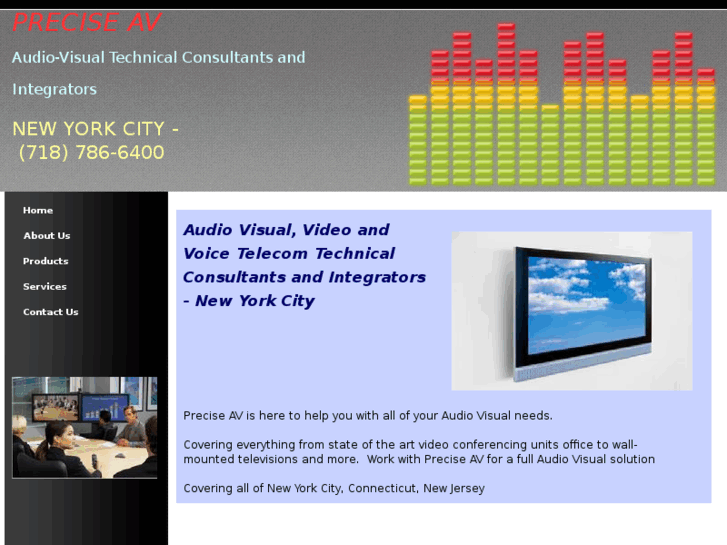 PRECISE AV

Audio-Visual Technical Consultants and Integrators

NEW YORK CITY - (718) 786-6400

Home

About Us

Products

Services

Contact Us

Audio Visual, Video and Voice Telecom Technical Consultants and Integrators - New York City

Precise AV is here to help you with all of your Audio Visual needs.

Covering everything from state of the art video conferencing units office to wall-mounted televisions and more. Work with Precise AV for a full Audio Visual solution

Covering all of New York City, Connecticut, New Jersey